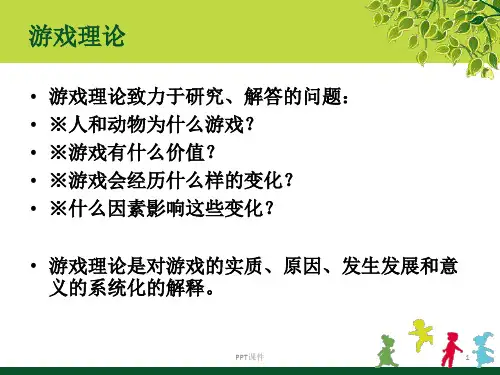 游戏理论

• 游戏理论致力于研究、解答的问题：
• ※人和动物为什么游戏？
• ※游戏有什么价值？
• ※游戏会经历什么样的变化？
• ※什么因素影响这些变化？

• 游戏理论是对游戏的实质、原因、发生发展和意义的系统化的解释。

PPT课件

1